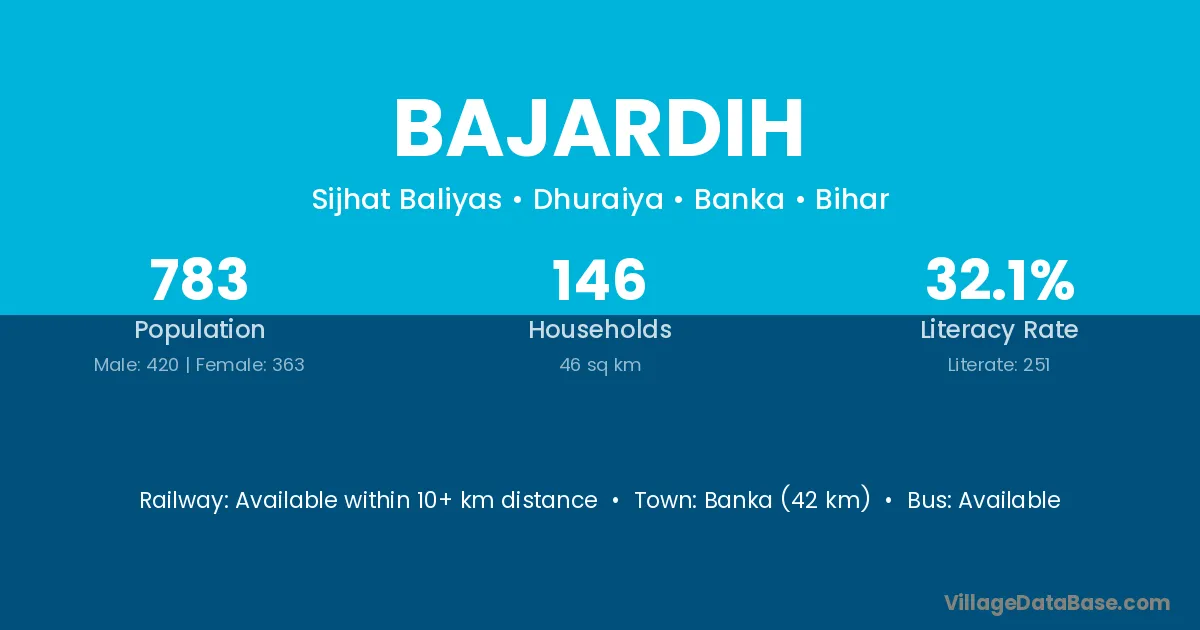 BAJARDIH

Sijhat Baliyas • Dhuraiya • Banka • Bihar

783
Population
Male: 420 | Female: 363

146
Households
46 sq km

32.1%
Literacy Rate
Literate: 251

Railway: Available within 10+ km distance • Town: Banka (42 km) • Bus: Available

VillageDataBase.com